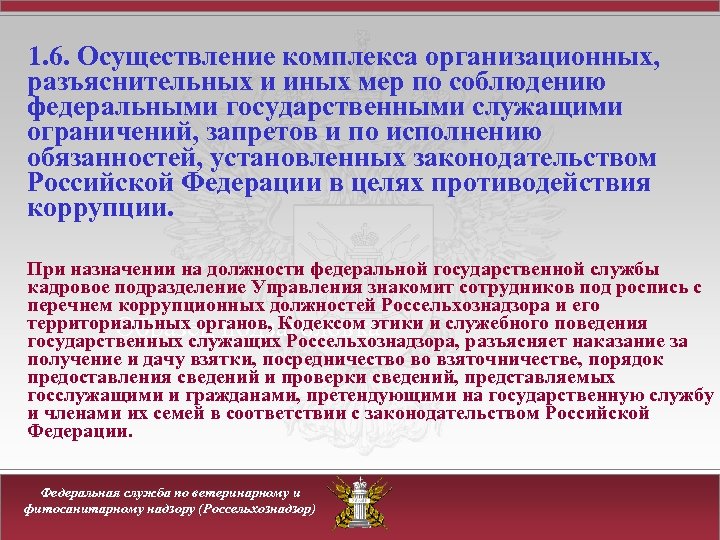 1.6. Осуществление комплекса организационных, разъяснительных и иных мер по соблюдению федеральными государственными служащими ограничений, запретов и по исполнению обязанностей, установленных законодательством Российской Федерации в целях противодействия коррупции.

При назначении на должности федеральной государственной службы кадровое подразделение Управления знакомит сотрудников под роспись с перечнем коррупционных должностей Россельхознадзора и его территориальных органов, Кодексом этики и служебного поведения государственных служащих Россельхознадзора, разъясняет наказание за получение и дачу взятки, посредничество во взяточничестве, порядок предоставления сведений и проверки сведений, представляемых госслужащими и гражданами, претендующими на государственную службу и членами их семей в соответствии с законодательством Российской Федерации.

Федеральная служба по ветеринарному и фитосанитарному надзору (Россельхознадзор)